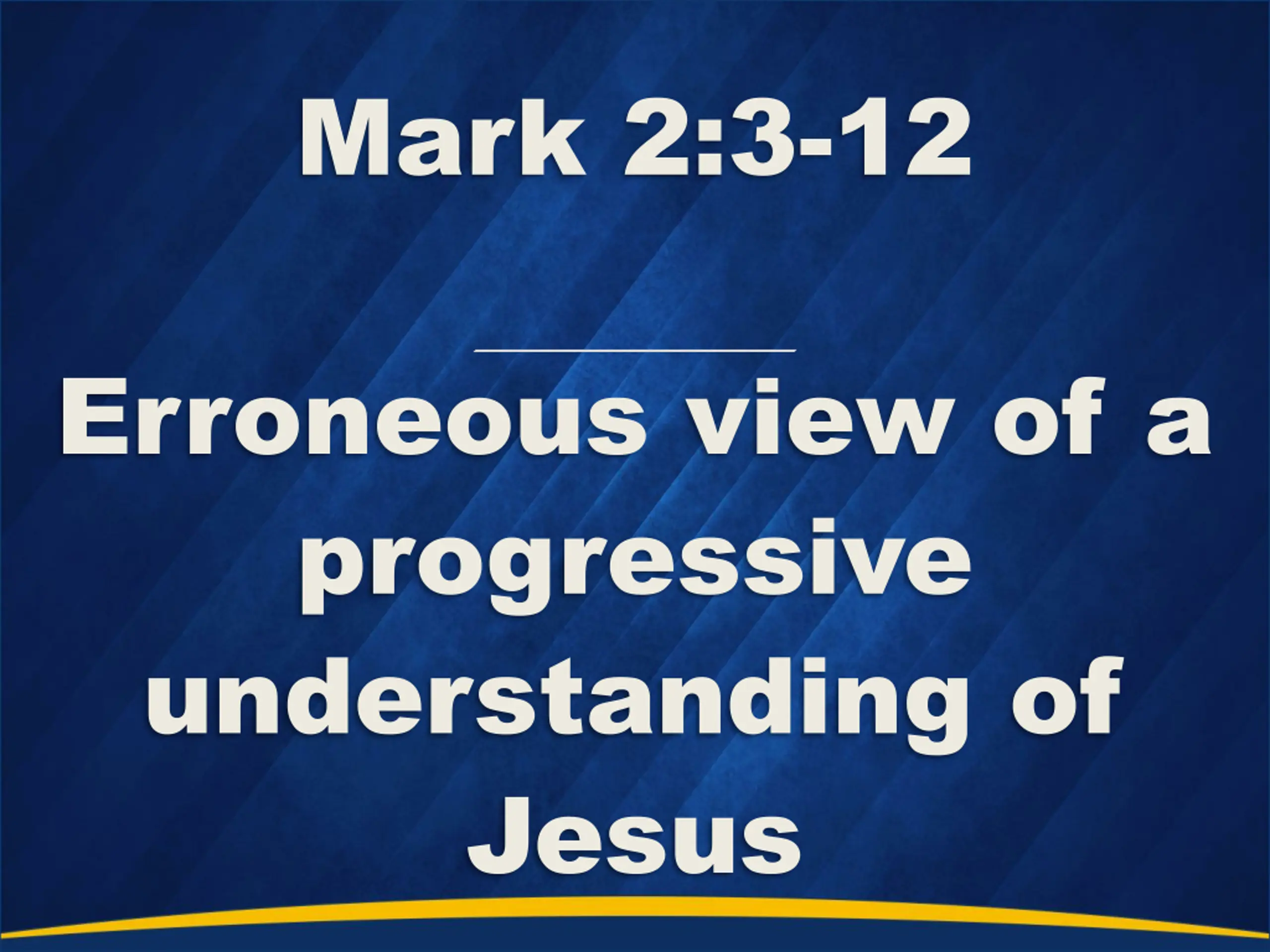 Mark 2:3-12

Erroneous view of a progressive understanding of Jesus